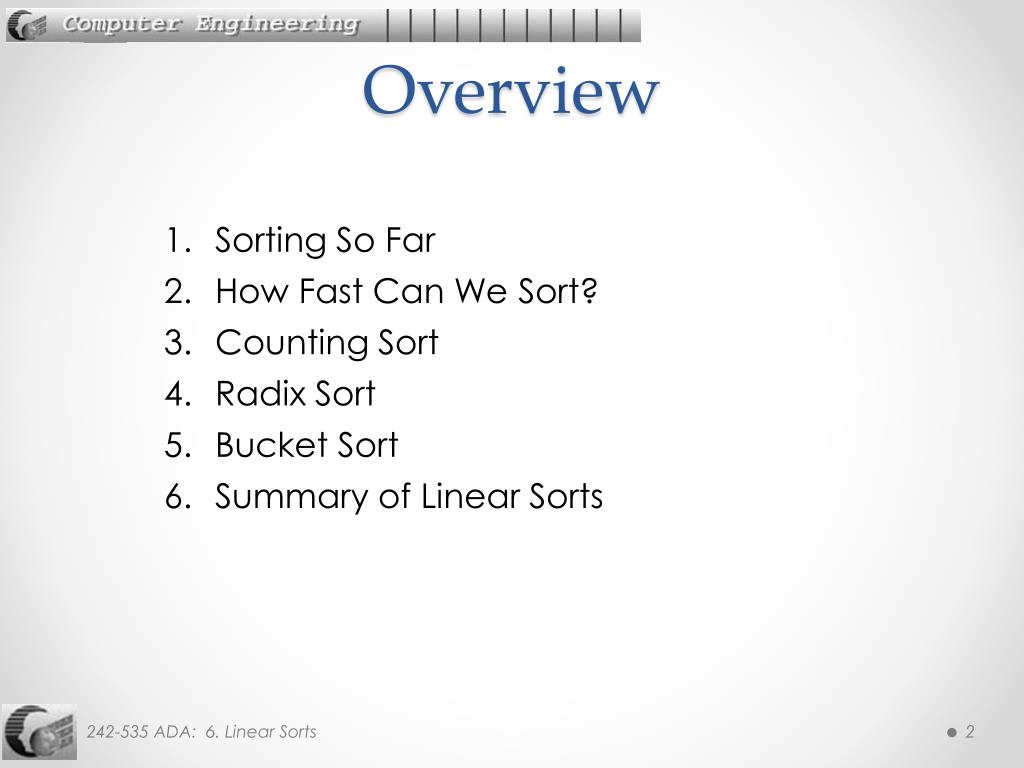 Computer Engineering

Overview

1. Sorting So Far
2. How Fast Can We Sort?
3. Counting Sort
4. Radix Sort
5. Bucket Sort
6. Summary of Linear Sorts

242-535 ADA: 6. Linear Sorts

2